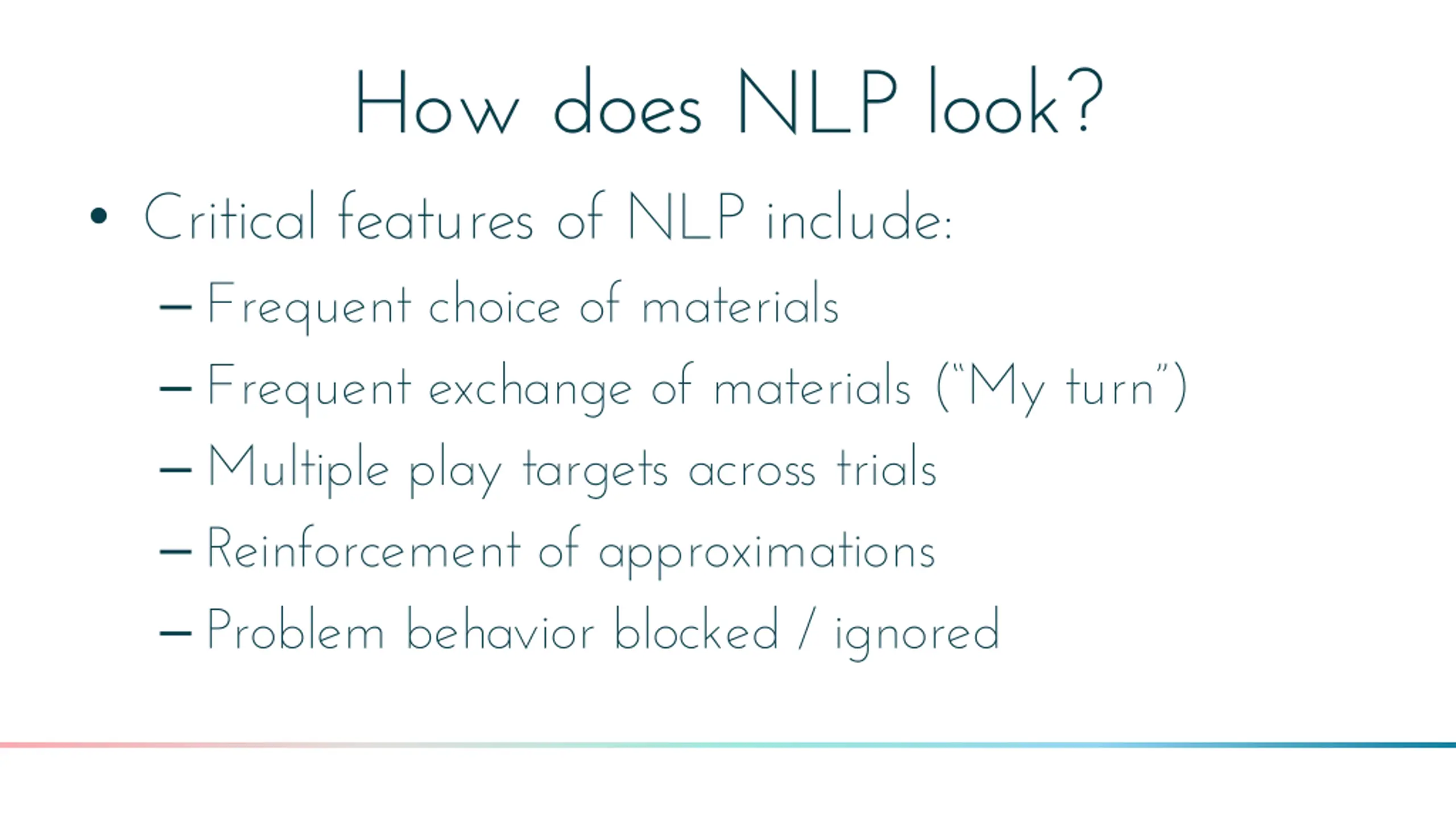 How does NLP look?

• Critical features of NLP include:

– Frequent choice of materials

– Frequent exchange of materials ("My turn")

– Multiple play targets across trials

– Reinforcement of approximations

– Problem behavior blocked / ignored